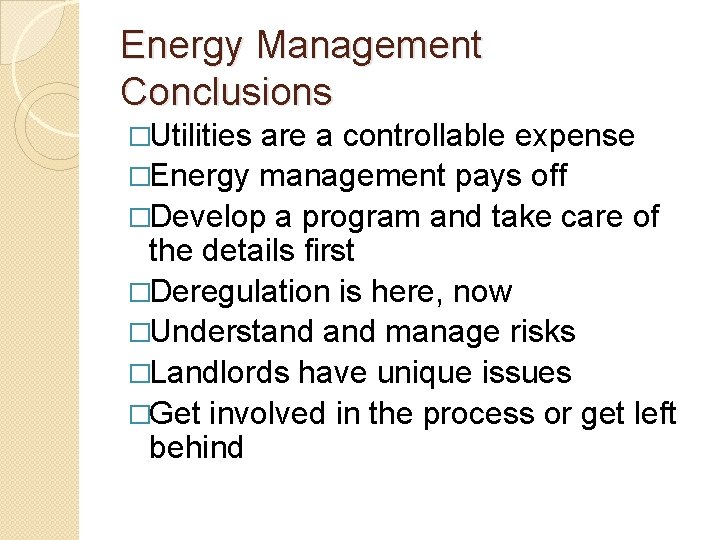 Energy Management Conclusions

□Utilities are a controllable expense
□Energy management pays off
□Develop a program and take care of the details first
□Deregulation is here, now
□Understand and manage risks
□Landlords have unique issues
□Get involved in the process or get left behind